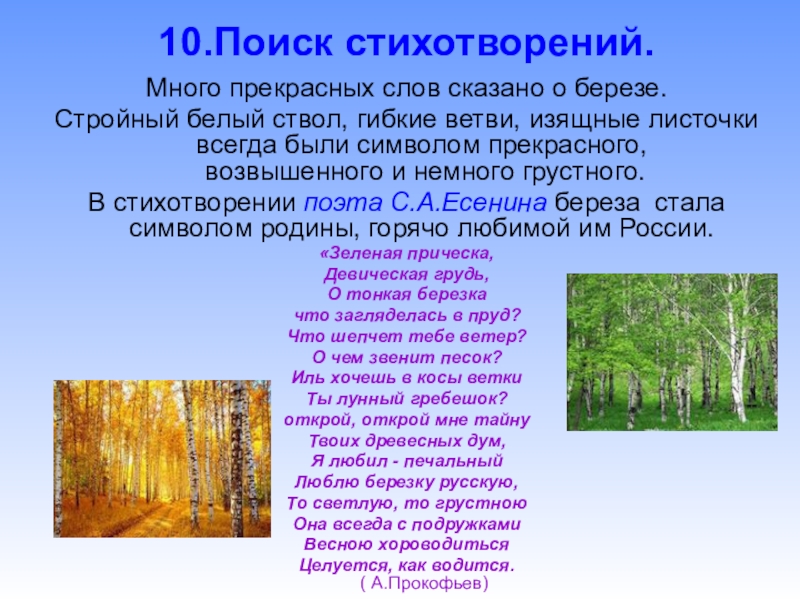 10.Поиск стихотворений.

Много прекрасных слов сказано о березе.

Стройный белый ствол, гибкие ветви, изящные листочки всегда были символом прекрасного, возвышенного и немного грустного.

В стихотворении поэта С.А.Есенина береза стала символом родины, горячо любимой им России.

«Зеленая прическа,
Девическая грудь,
О тонкая березка
что загляделась в пруд?
Что шепчет тебе ветер?
О чем звенит песок?
Иль хочешь в косы ветки
Ты лунный гребешок?
открой, открой мне тайну
Твоих древесных дум,
Я любил - печальный
Люблю березку русскую,
То светлую, то грустною
Она всегда с подружками
Весною хороводиться
Целуется, как водится.
( А.Прокофьев)